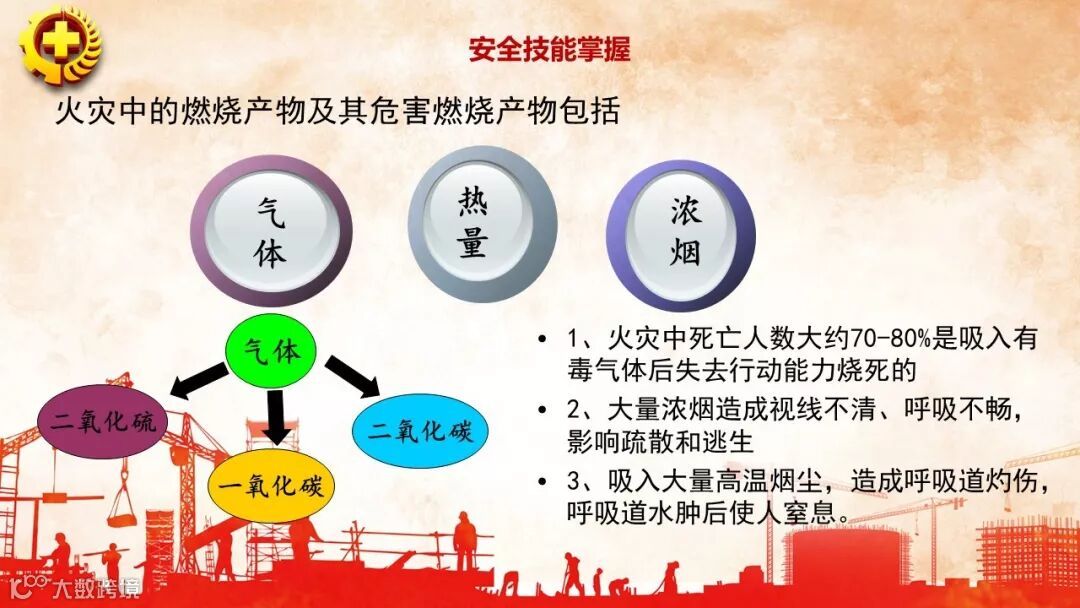 安全技能掌握

火灾中的燃烧产物及其危害燃烧产物包括

气体

热量

浓烟

气体

二氧化硫

一氧化碳

二氧化碳

• 1、火灾中死亡人数大约70-80%是吸入有毒气体后失去行动能力烧死的

• 2、大量浓烟造成视线不清、呼吸不畅，影响疏散和逃生

• 3、吸入大量高温烟尘，造成呼吸道灼伤，呼吸道水肿后使人窒息。

大数跨境